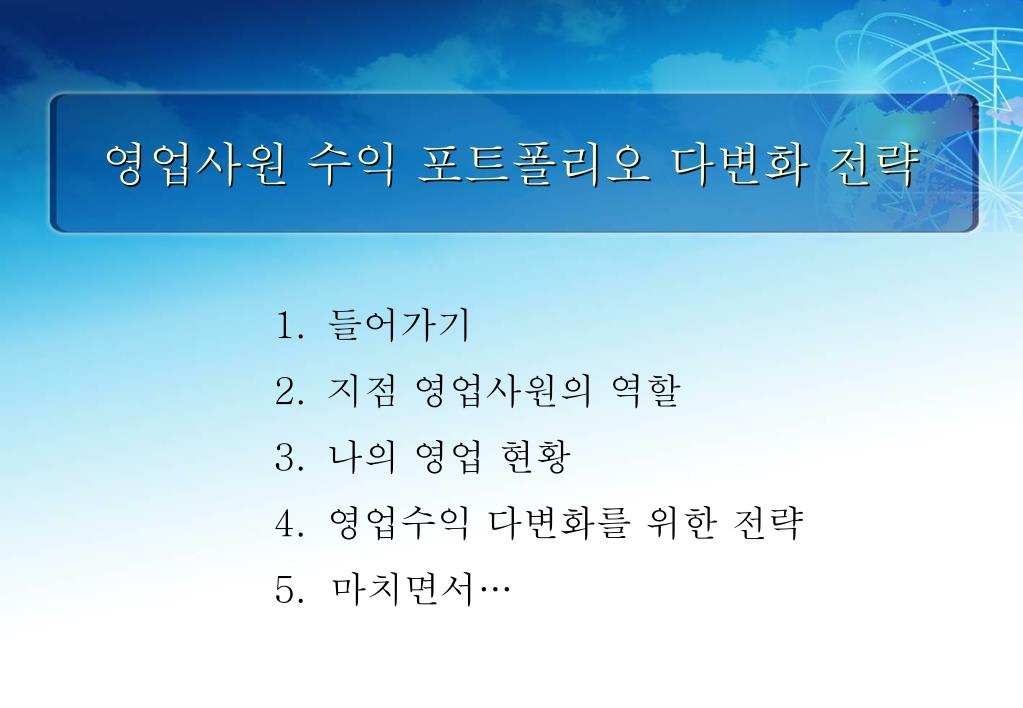 영업사원 수익 포트폴리오 다변화 전략

1. 들어가기
2. 지점 영업사원의 역할
3. 나의 영업 현황
4. 영업수익 다변화를 위한 전략
5. 마치면서…